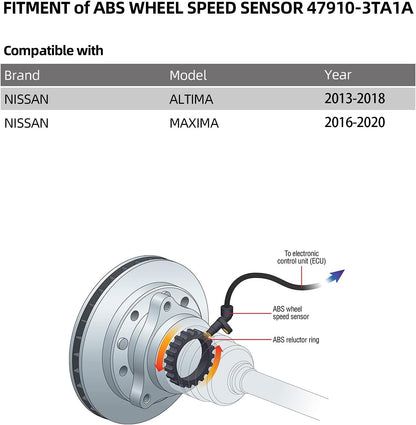 FITMENT of ABS WHEEL SPEED SENSOR 47910-3TA1A

Compatible with

| Brand | Model | Year |
|---|---|---|
| NISSAN | ALTIMA | 2013-2018 |
| NISSAN | MAXIMA | 2016-2020 |

To electronic control unit (ECU)

ABS wheel speed sensor

ABS reluctor ring